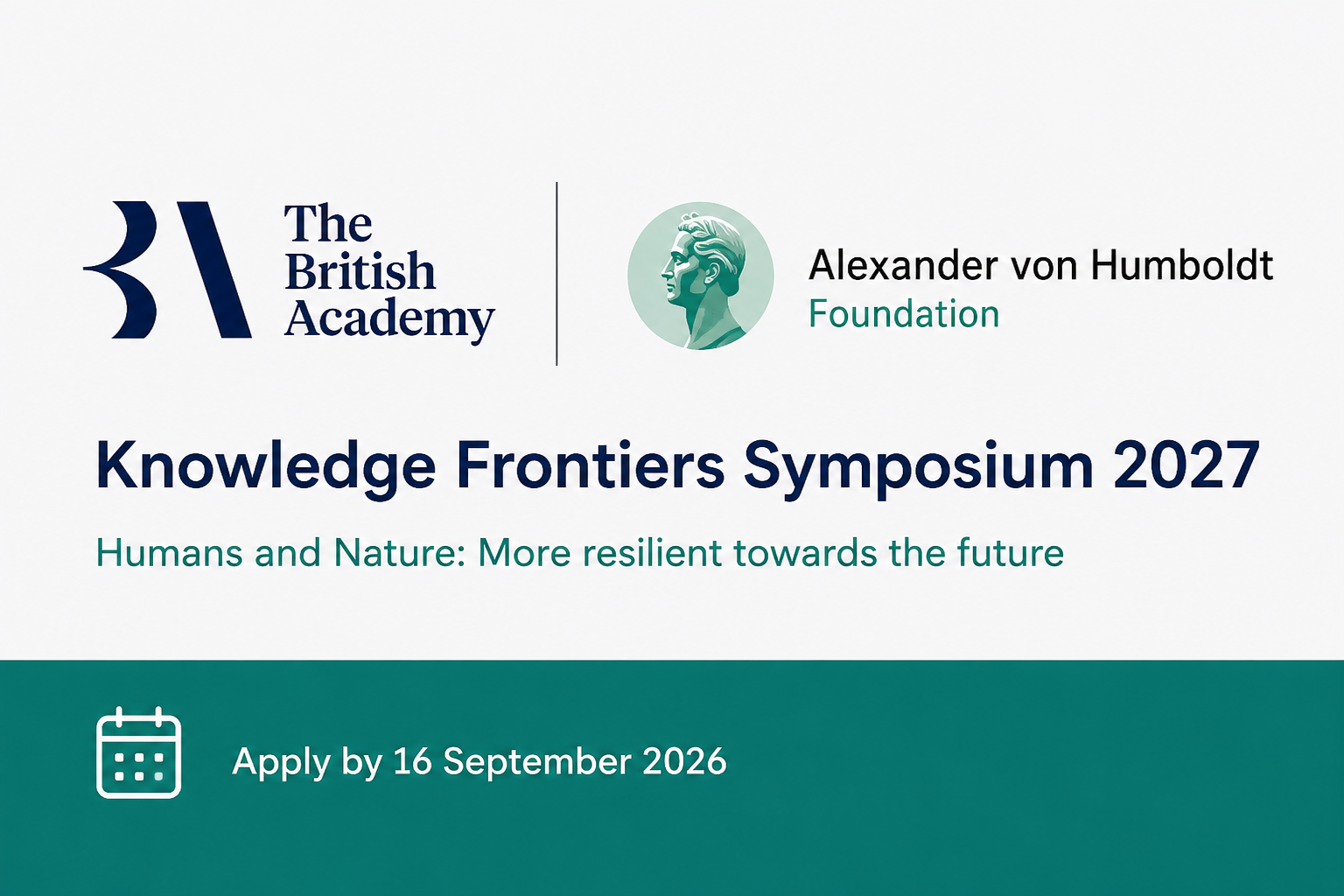 BA

The
British
Academy

Alexander von Humboldt
Foundation

Knowledge Frontiers Symposium 2027

Humans and Nature: More resilient towards the future

Apply by 16 September 2026